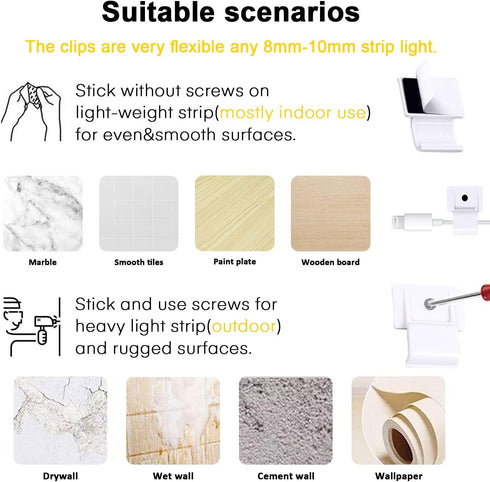 Suitable scenarios

The clips are very flexible any 8mm-10mm strip light.

Stick without screws on light-weight strip(mostly indoor use) for even&smooth surfaces.

Marble

Smooth tiles

Paint plate

Wooden board

Stick and use screws for heavy light strip(outdoor) and rugged surfaces.

Drywall

Wet wall

Cement wall

Wallpaper